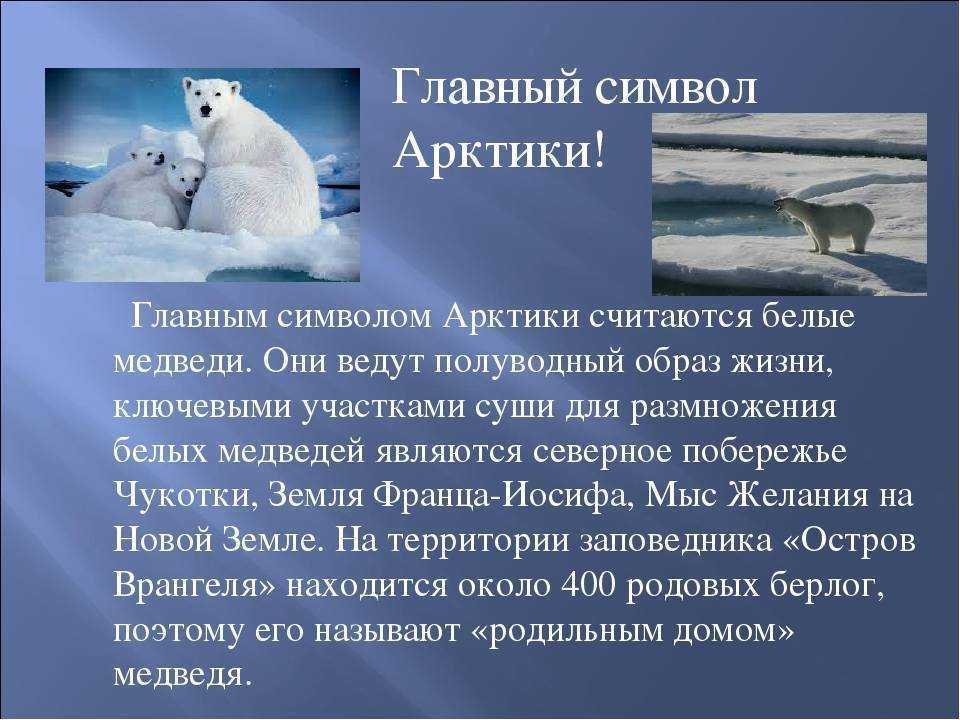 Главный символ Арктики!

Главным символом Арктики считаются белые медведи. Они ведут полуводный образ жизни, ключевыми участками суши для размножения белых медведей являются северное побережье Чукотки, Земля Франца-Иосифа, Мыс Желания на Новой Земле. На территории заповедника «Остров Врангеля» находится около 400 родовых берлог, поэтому его называют «родильным домом» медведя.